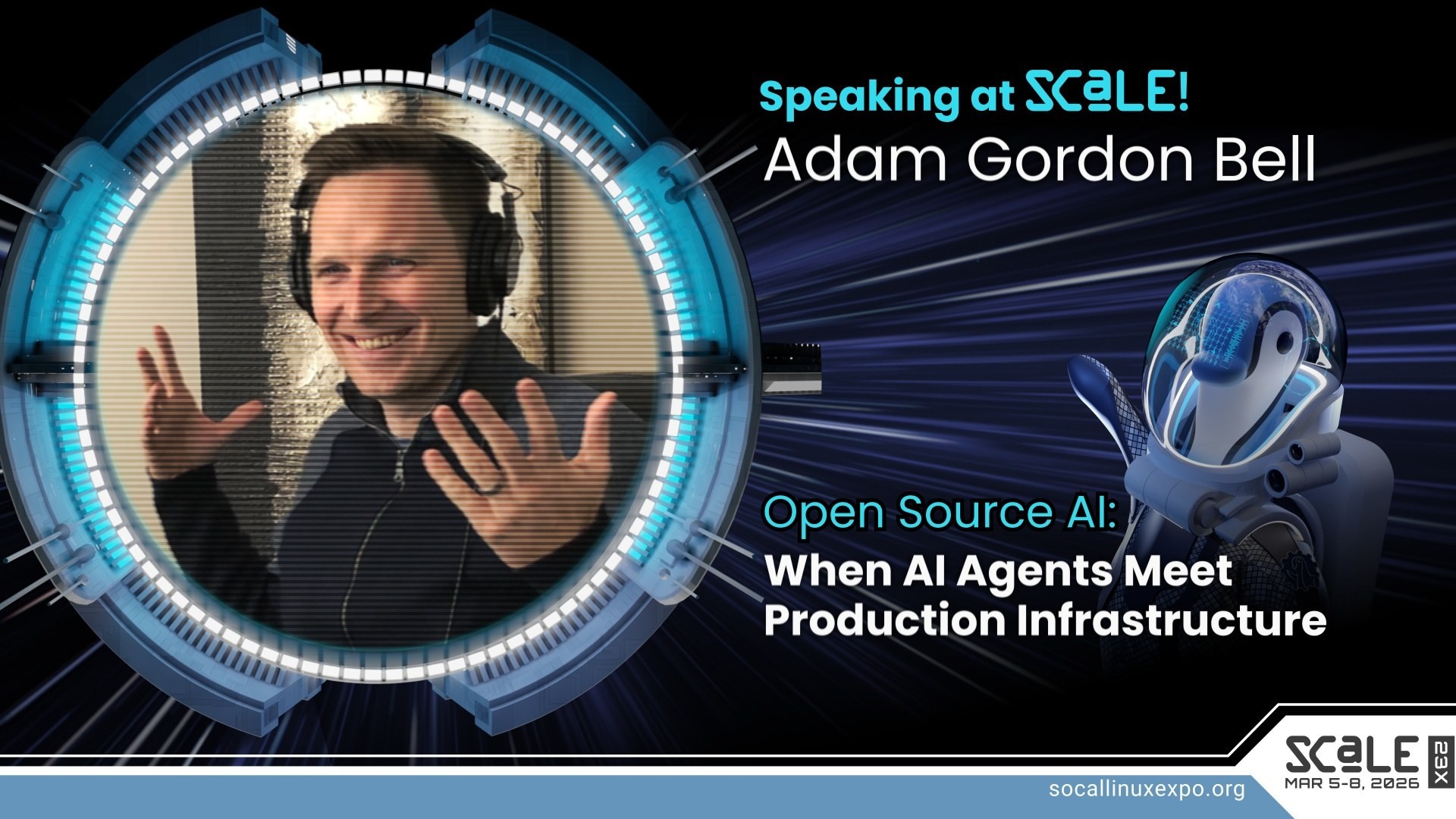 Speaking at SCaLE!
Adam Gordon Bell

Open Source AI:
When AI Agents Meet Production Infrastructure

socallinuxexpo.org

SCaLE 23X
MAR 5-8, 2026